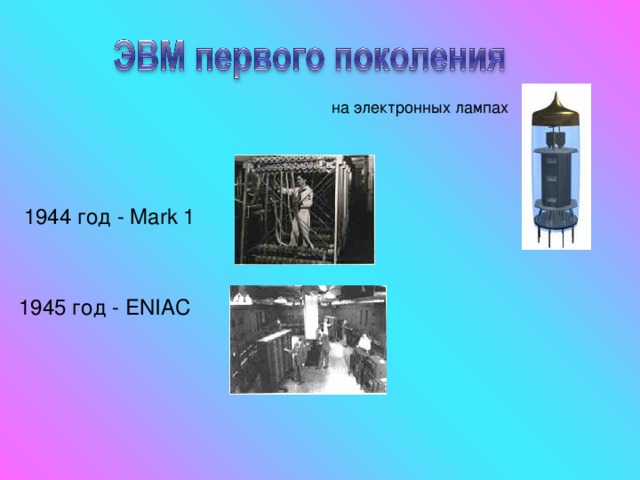 ЭВМ первого поколения

на электронных лампах

1944 год - Mark 1

1945 год - ENIAC